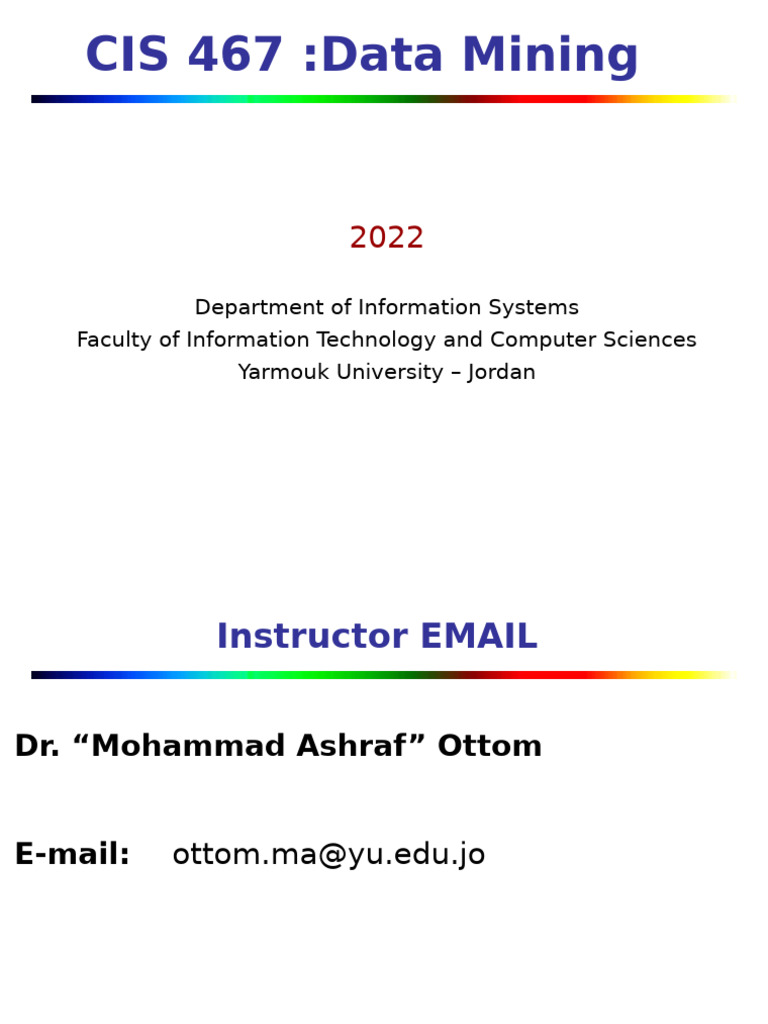 CIS 467 :Data Mining

2022

Department of Information Systems
Faculty of Information Technology and Computer Sciences
Yarmouk University – Jordan

Instructor EMAIL

Dr. “Mohammad Ashraf” Ottom

E-mail: ottom.ma@yu.edu.jo